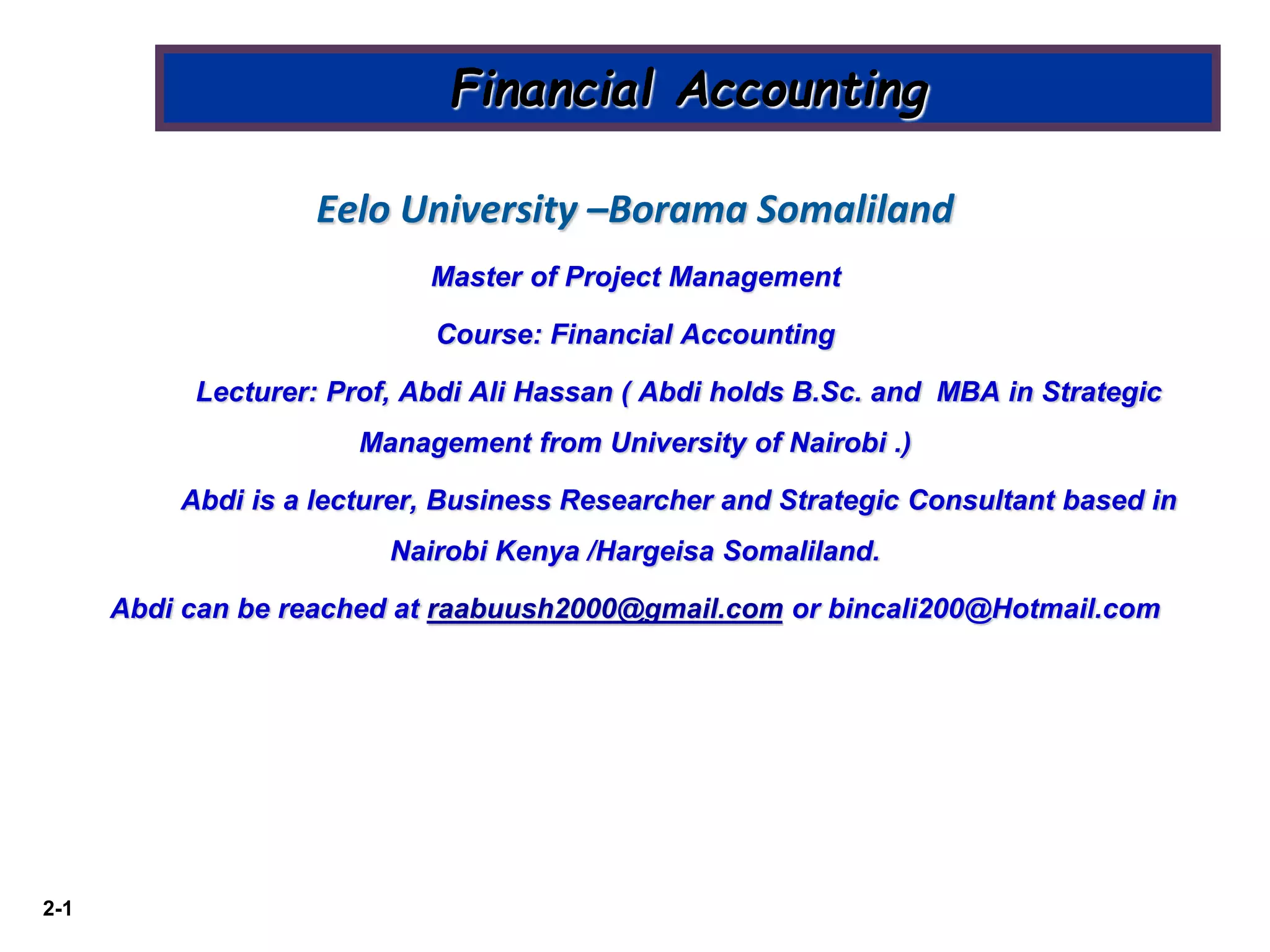 Financial Accounting

Eelo University –Borama Somaliland

Master of Project Management

Course: Financial Accounting

Lecturer: Prof, Abdi Ali Hassan ( Abdi holds B.Sc. and MBA in Strategic Management from University of Nairobi .)

Abdi is a lecturer, Business Researcher and Strategic Consultant based in Nairobi Kenya /Hargeisa Somaliland.

Abdi can be reached at raabuush2000@gmail.com or bincali200@Hotmail.com

2-1